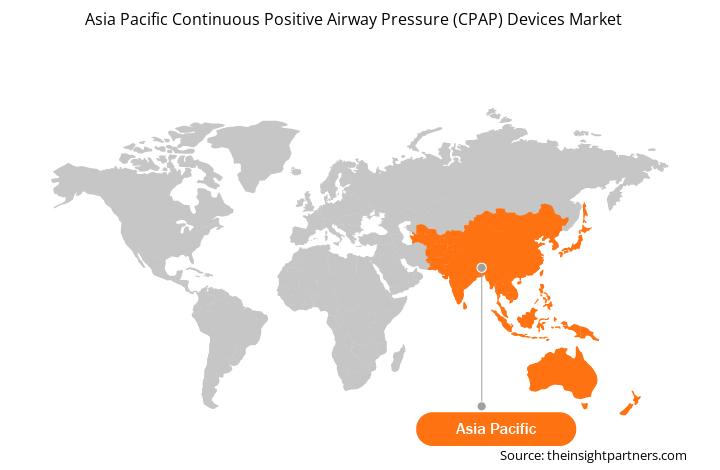 Asia Pacific Continuous Positive Airway Pressure (CPAP) Devices Market

Asia Pacific

Source: theinsightpartners.com